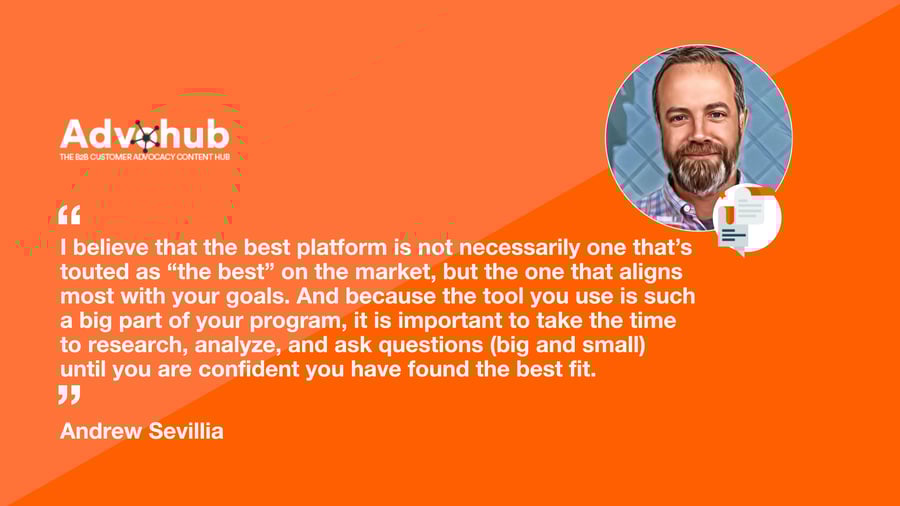 Advohub
THE B2B CUSTOMER ADVOCACY CONTENT HUB

“

I believe that the best platform is not necessarily one that’s touted as “the best” on the market, but the one that aligns most with your goals. And because the tool you use is such a big part of your program, it is important to take the time to research, analyze, and ask questions (big and small) until you are confident you have found the best fit.

”

Andrew Sevillia